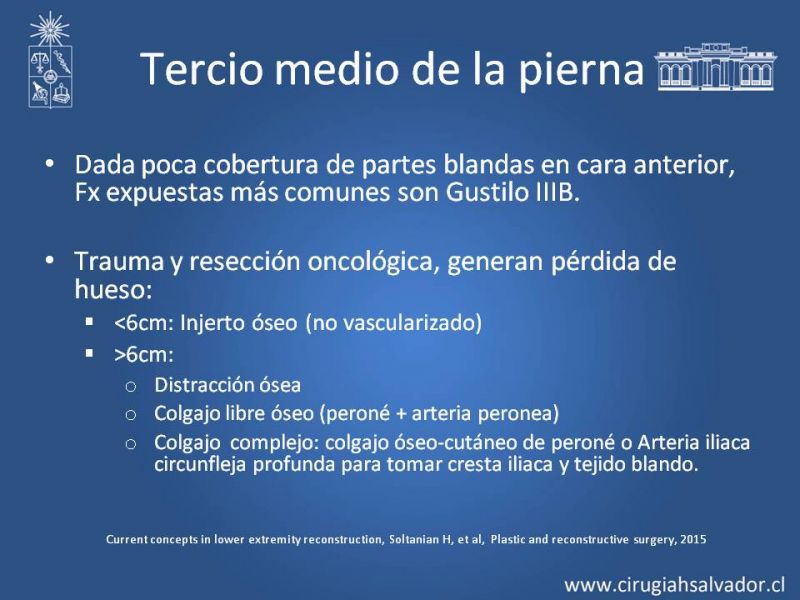 Tercio medio de la pierna

• Dada poca cobertura de partes blandas en cara anterior, Fx expuestas más comunes son Gustilo IIIB.

• Trauma y resección oncológica, generan pérdida de hueso:
  ▪ <6cm: Injerto óseo (no vascularizado)
  ▪ >6cm:
    ○ Distracción ósea
    ○ Colgajo libre óseo (peroné + arteria peronea)
    ○ Colgajo complejo: colgajo óseo-cutáneo de peroné o Arteria iliaca circunfleja profunda para tomar cresta iliaca y tejido blando.

Current concepts in lower extremity reconstruction, Soltanian H, et al, Plastic and reconstructive surgery, 2015

www.cirugiahsalvador.cl